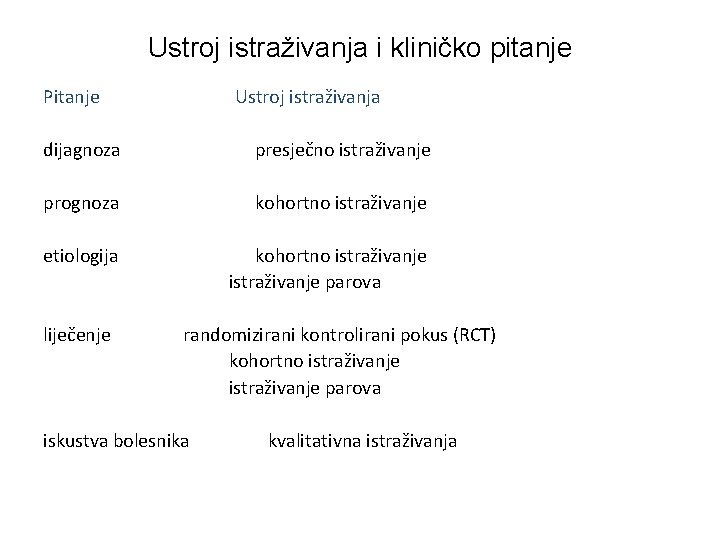 Ustroj istraživanja i kliničko pitanje

Pitanje Ustroj istraživanja

dijagnoza presječno istraživanje

prognoza kohortno istraživanje

etiologija kohortno istraživanje
istraživanje parova

liječenje randomizirani kontrolirani pokus (RCT)
kohortno istraživanje
istraživanje parova

iskustva bolesnika kvalitativna istraživanja